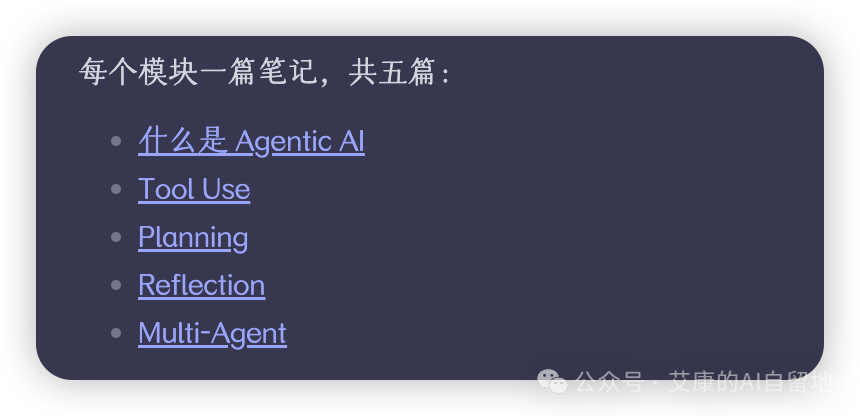 每个模块一篇笔记，共五篇：

- 什么是 Agentic AI
- Tool Use
- Planning
- Reflection
- Multi-Agent

公众号 · 艾康的AI自留地